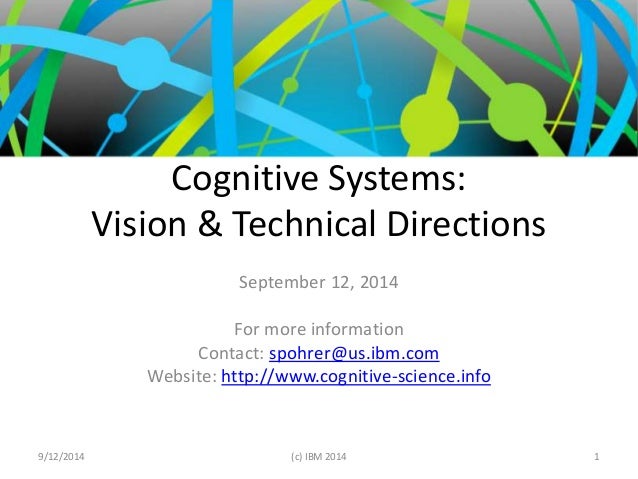 Cognitive Systems:
Vision & Technical Directions

September 12, 2014

For more information
Contact: spohrer@us.ibm.com
Website: http://www.cognitive-science.info

9/12/2014

(c) IBM 2014

1